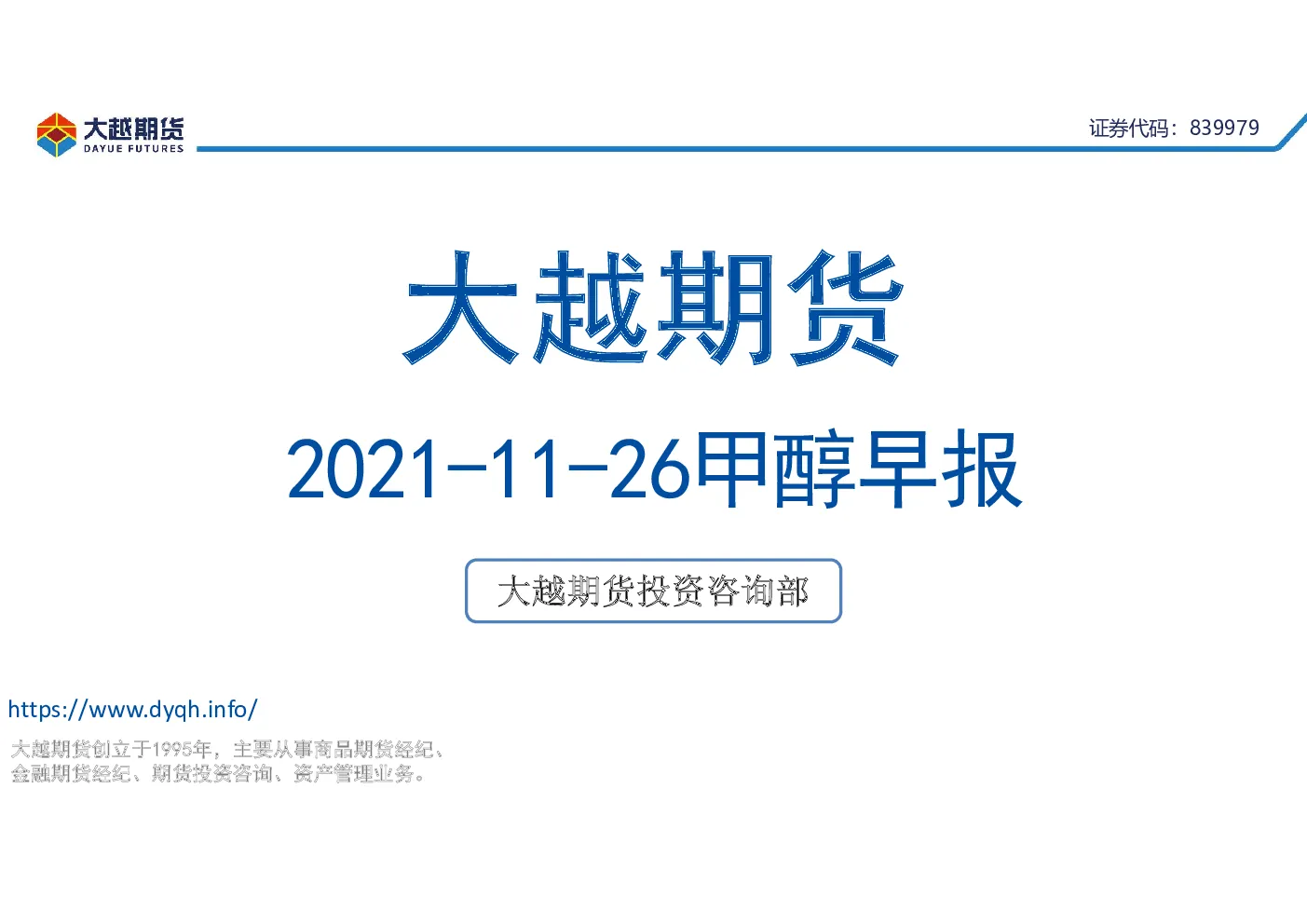 大越期货
DAYUE FUTURES

证券代码：839979

大越期货

2021-11-26甲醇早报

大越期货投资咨询部

https://www.dyqh.info/

大越期货创立于1995年，主要从事商品期货经纪、金融期货经纪、期货投资咨询、资产管理业务。